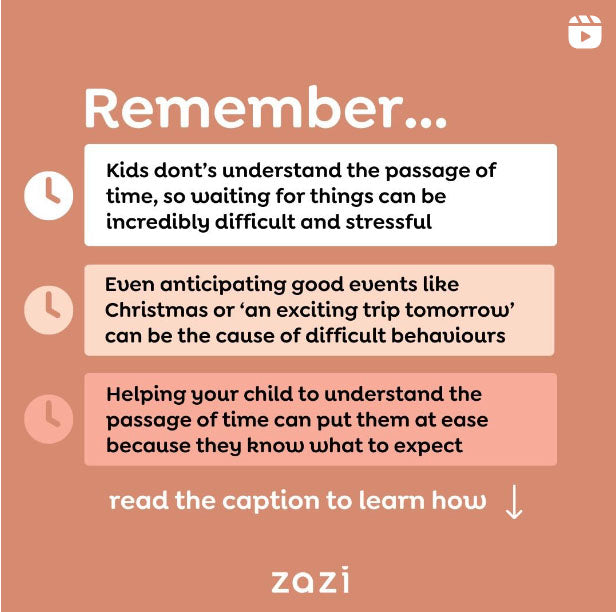 Remember...

Kids dont's understand the passage of time, so waiting for things can be incredibly difficult and stressful

Even anticipating good events like Christmas or 'an exciting trip tomorrow' can be the cause of difficult behaviours

Helping your child to understand the passage of time can put them at ease because they know what to expect

read the caption to learn how ↓

zazi